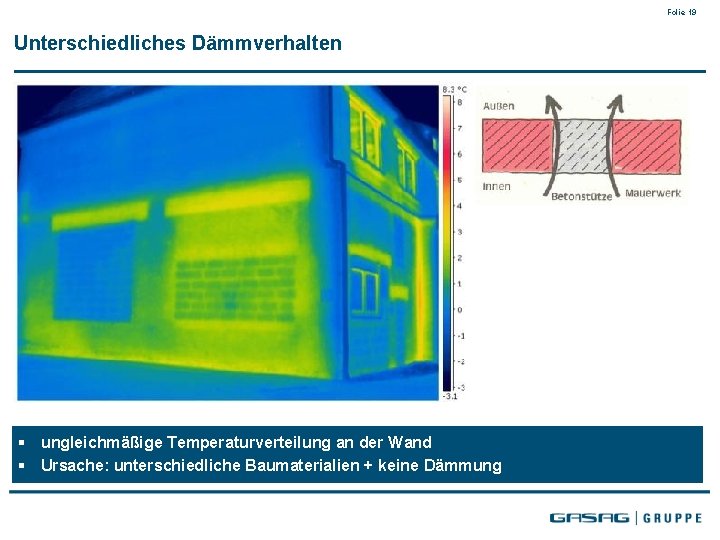 Folie 19

Unterschiedliches Dämmverhalten

8.3 °C
8
7
6
5
4
3
2
1
0
-1
-2
-3
-3.1

Außen
Innen
Betonstütze
Mauerwerk

▪ ungleichmäßige Temperaturverteilung an der Wand
▪ Ursache: unterschiedliche Baumaterialien + keine Dämmung

GASAG | GRUPPE